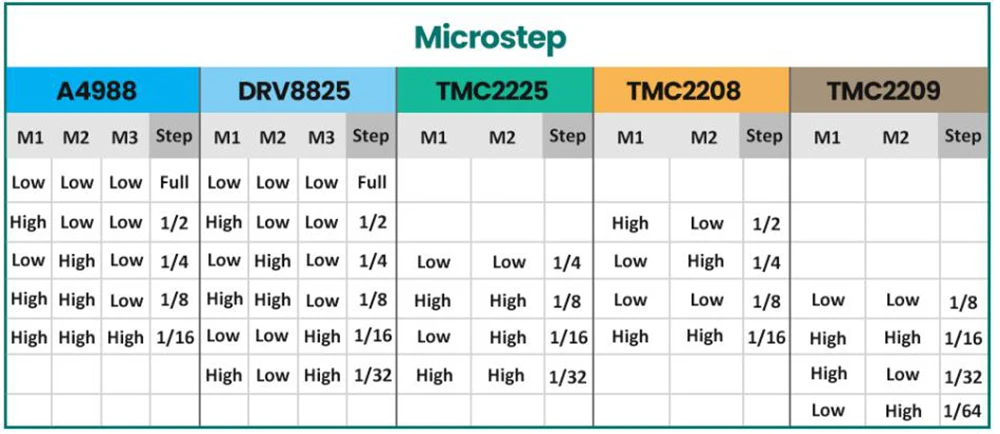 Microstep

| A4988 | | | | DRV8825 | | | | TMC2225 | | | TMC2208 | | | TMC2209 | | |
|---|---|---|---|---|---|---|---|---|---|---|---|---|---|---|---|---|
| M1 | M2 | M3 | Step | M1 | M2 | M3 | Step | M1 | M2 | Step | M1 | M2 | Step | M1 | M2 | Step |
| Low | Low | Low | Full | Low | Low | Low | Full | | | | | | | | | |
| High | Low | Low | 1/2 | High | Low | Low | 1/2 | | | | High | Low | 1/2 | | | |
| Low | High | Low | 1/4 | Low | High | Low | 1/4 | Low | Low | 1/4 | Low | High | 1/4 | | | |
| High | High | Low | 1/8 | High | High | Low | 1/8 | High | High | 1/8 | Low | Low | 1/8 | Low | Low | 1/8 |
| High | High | High | 1/16 | Low | Low | High | 1/16 | Low | High | 1/16 | High | High | 1/16 | High | High | 1/16 |
| | | | | High | Low | High | 1/32 | High | High | 1/32 | | | | High | Low | 1/32 |
| | | | | | | | | | | | | | | Low | High | 1/64 |